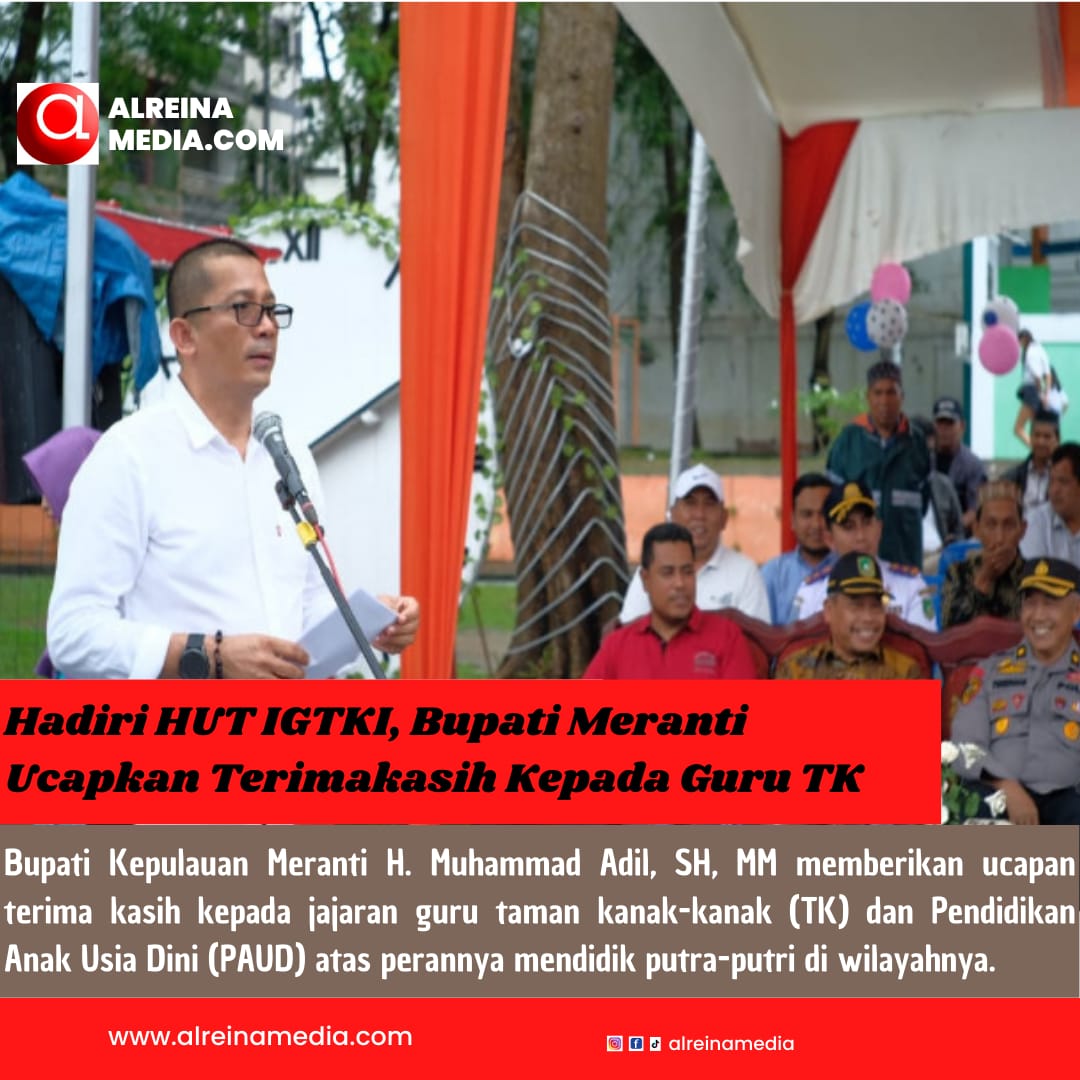 ALREINA MEDIA.COM

XII

Hadiri HUT IGTKI, Bupati Meranti Ucapkan Terimakasih Kepada Guru TK

Bupati Kepulauan Meranti H. Muhammad Adil, SH, MM memberikan ucapan terima kasih kepada jajaran guru taman kanak-kanak (TK) dan Pendidikan Anak Usia Dini (PAUD) atas perannya mendidik putra-putri di wilayahnya.

www.alreinamedia.com

alreinamedia